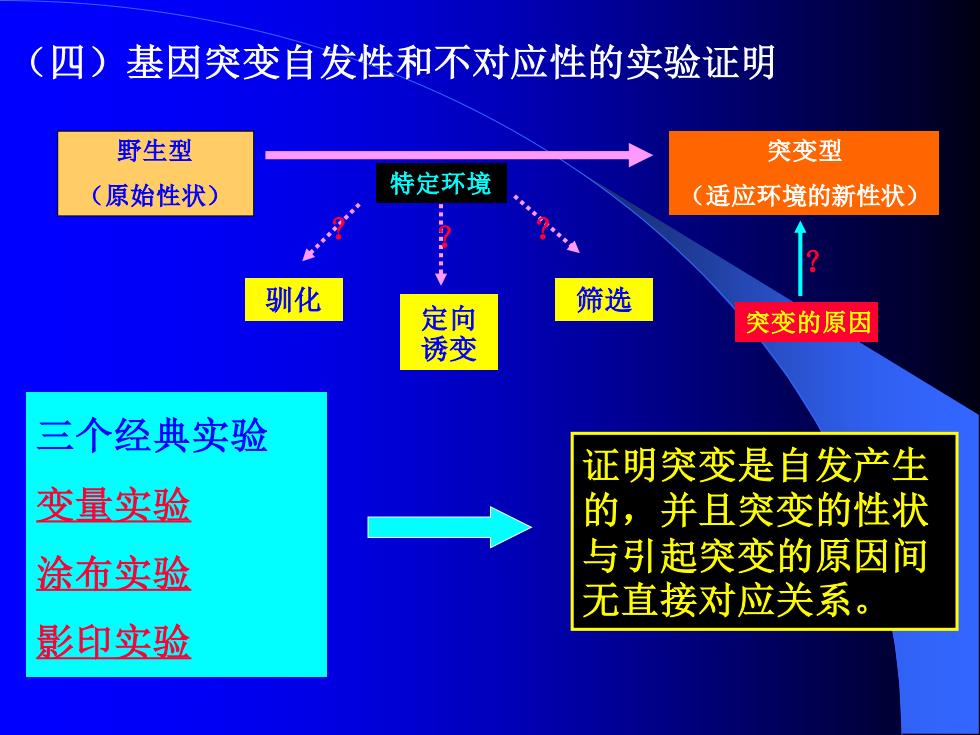 （四）基因突变自发性和不对应性的实验证明

野生型
（原始性状）

特定环境

突变型
（适应环境的新性状）

?
?
?
?

驯化

定向诱变

筛选

突变的原因

三个经典实验
变量实验
涂布实验
影印实验

证明突变是自发产生的，并且突变的性状与引起突变的原因间无直接对应关系。